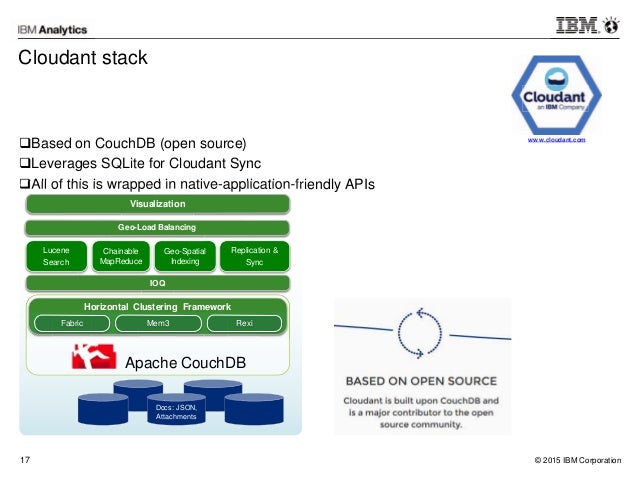 IBM Analytics

IBM

Cloudant stack

Cloudant
an IBM Company

www.cloudant.com

❑Based on CouchDB (open source)
❑Leverages SQLite for Cloudant Sync
❑All of this is wrapped in native-application-friendly APIs

Visualization

Geo-Load Balancing

Lucene Search

Chainable MapReduce

Geo-Spatial Indexing

Replication & Sync

IOQ

Horizontal Clustering Framework

Fabric

Mem3

Rexi

Apache CouchDB

Docs: JSON, Attachments

BASED ON OPEN SOURCE

Cloudant is built upon CouchDB and is a major contributor to the open source community.

17

© 2015 IBM Corporation